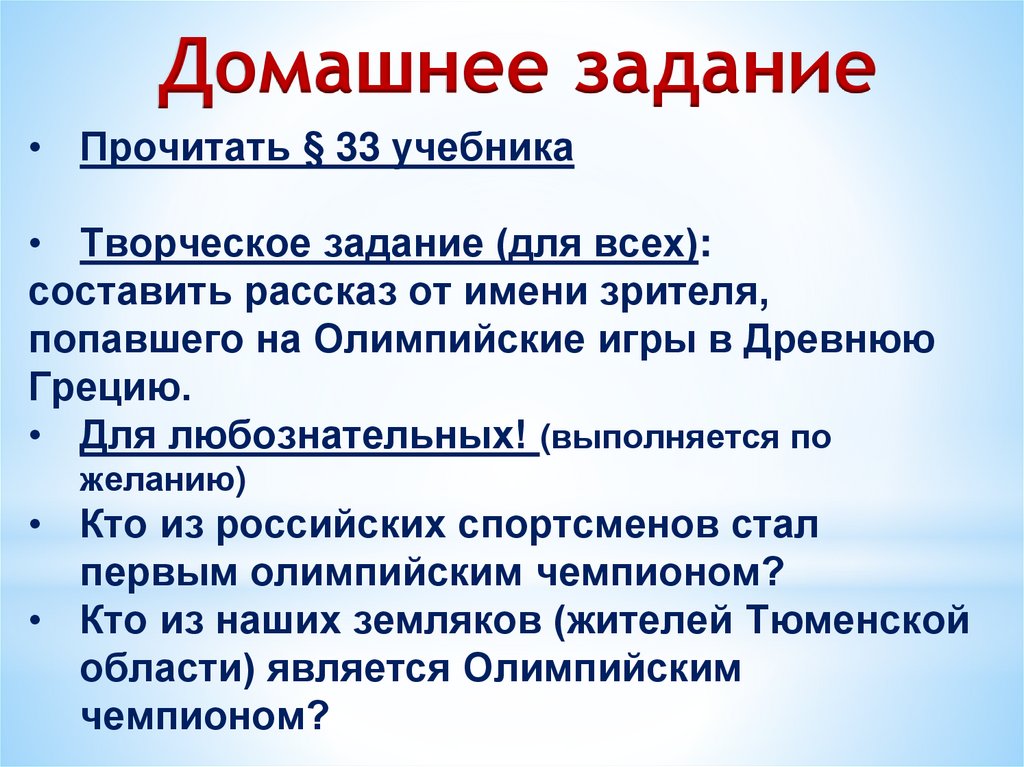 Домашнее задание

• Прочитать § 33 учебника

• Творческое задание (для всех):
составить рассказ от имени зрителя, попавшего на Олимпийские игры в Древнюю Грецию.

• Для любознательных! (выполняется по желанию)
• Кто из российских спортсменов стал первым олимпийским чемпионом?
• Кто из наших земляков (жителей Тюменской области) является Олимпийским чемпионом?